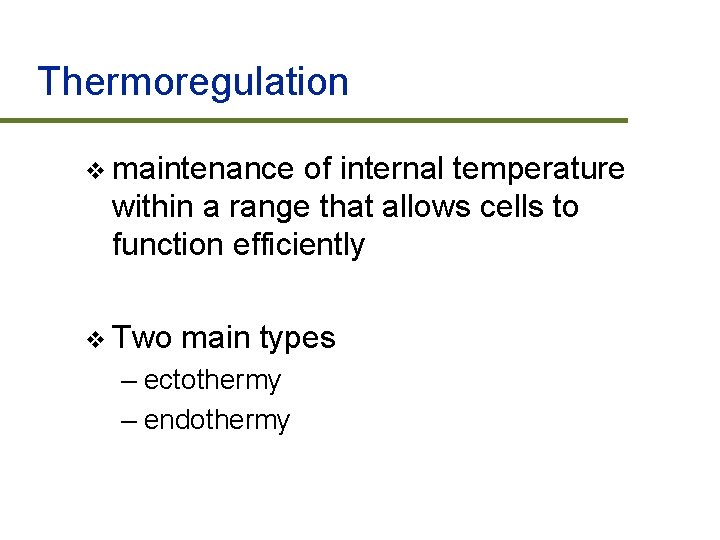 Thermoregulation

❖ maintenance of internal temperature within a range that allows cells to function efficiently

❖ Two main types
– ectothermy
– endothermy